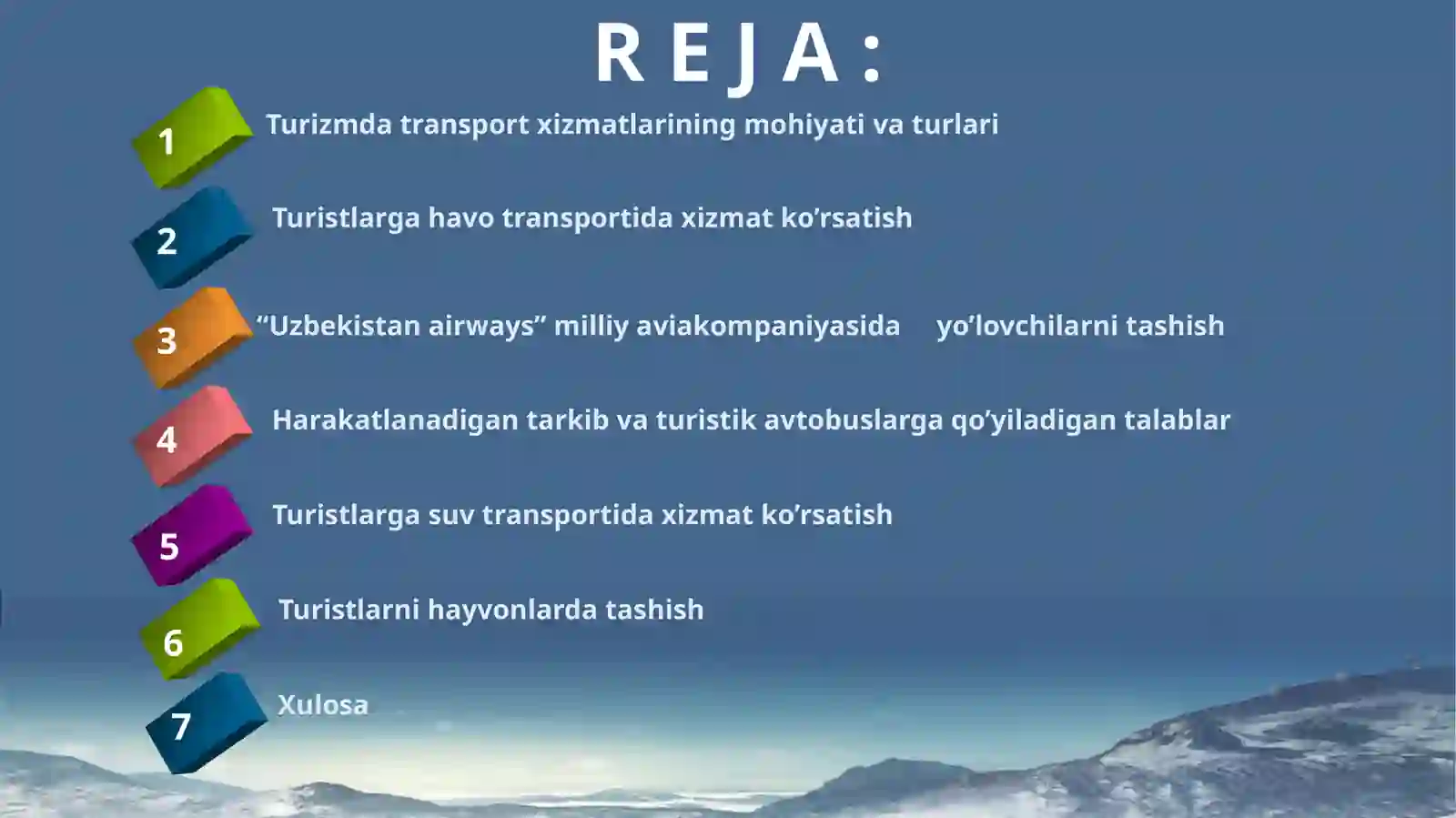 R E J A :

1 Turizmda transport xizmatlarining mohiyati va turlari

2 Turistlarga havo transportida xizmat ko’rsatish

3 “Uzbekistan airways” milliy aviakompaniyasida yo’lovchilarni tashish

4 Harakatlanadigan tarkib va turistik avtobuslarga qo’yiladigan talablar

5 Turistlarga suv transportida xizmat ko’rsatish

6 Turistlarni hayvonlarda tashish

7 Xulosa